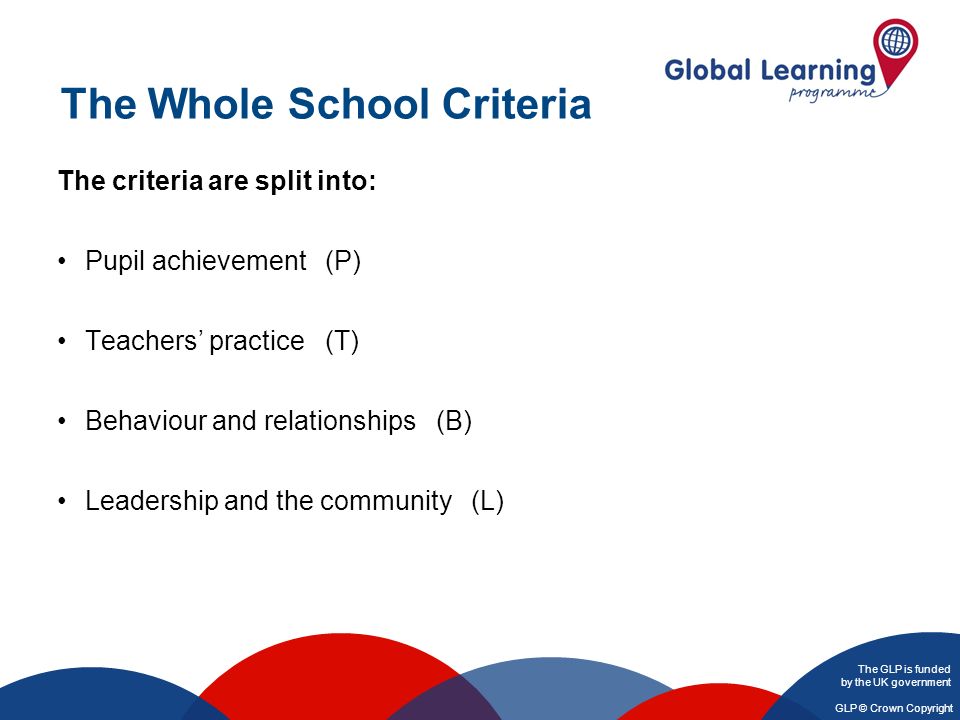 Global Learning programme

The Whole School Criteria

The criteria are split into:

• Pupil achievement (P)

• Teachers' practice (T)

• Behaviour and relationships (B)

• Leadership and the community (L)

The GLP is funded by the UK government

GLP © Crown Copyright